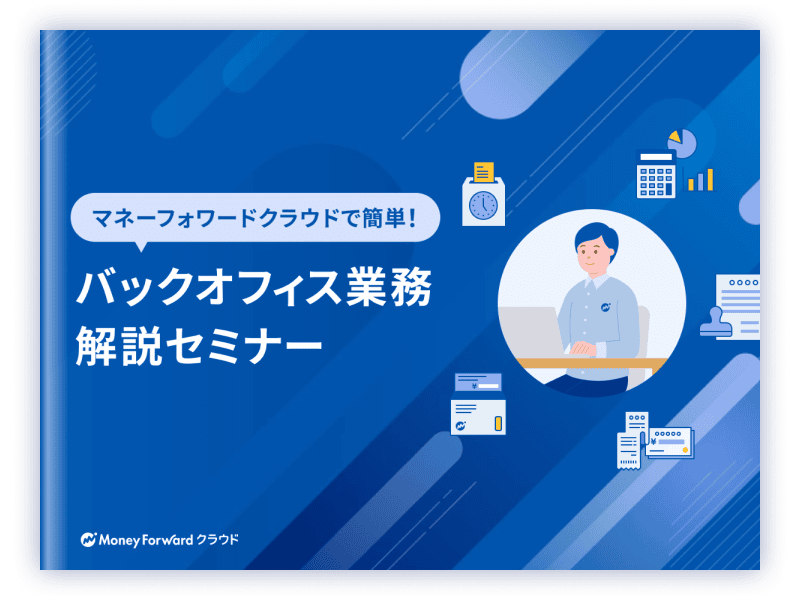 マネーフォワードクラウドで簡単!

バックオフィス業務
解説セミナー

Money Forward クラウド